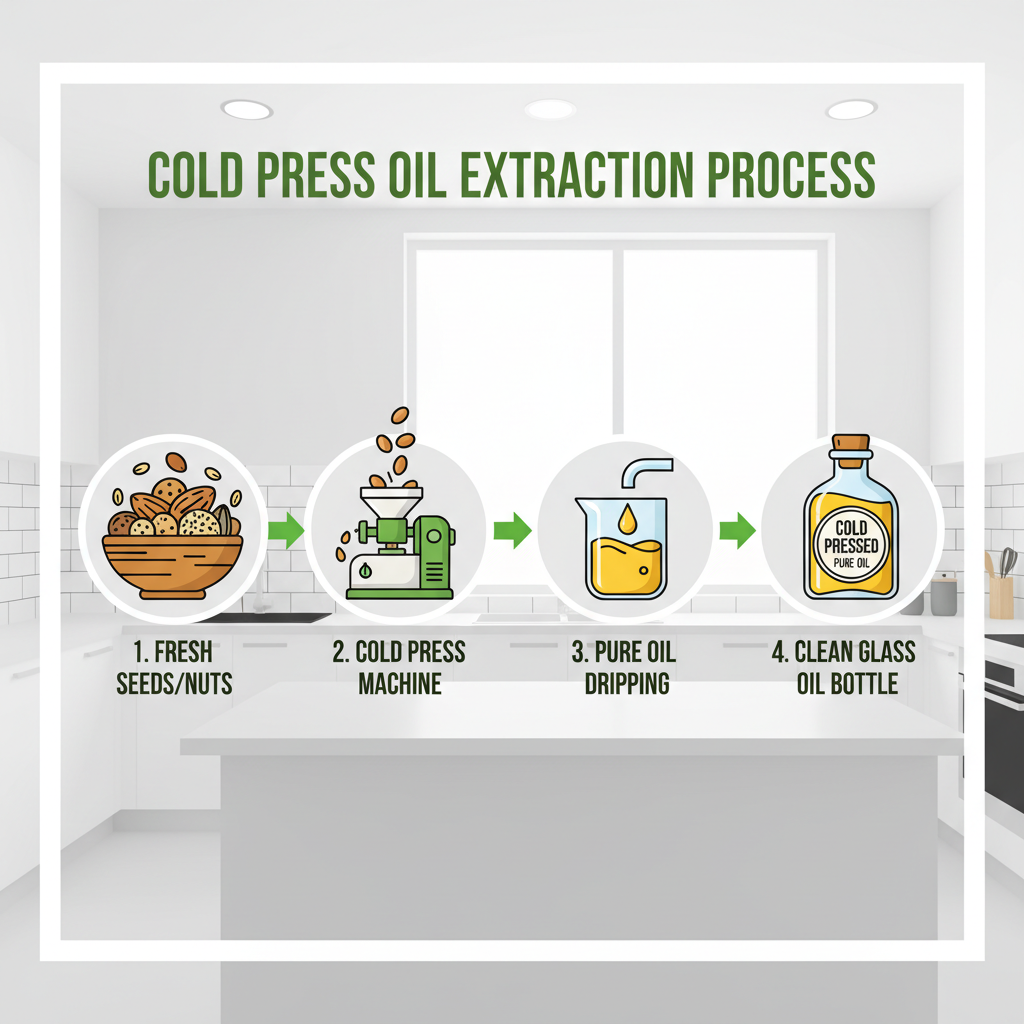 COLD PRESS OIL EXTRACTION PROCESS

COLD PRESSED PURE OIL

1. FRESH SEEDS/NUTS

2. COLD PRESS MACHINE

3. PURE OIL DRIPPING

4. CLEAN GLASS OIL BOTTLE